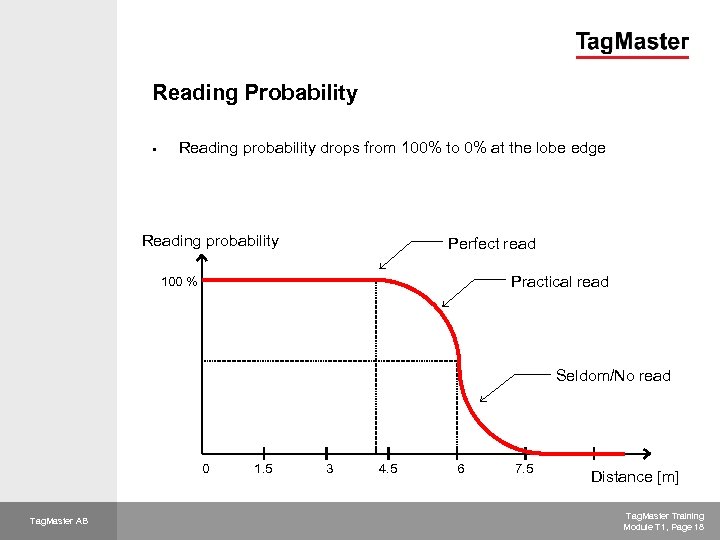 TagMaster

Reading Probability

▪ Reading probability drops from 100% to 0% at the lobe edge

Reading probability

Perfect read

Practical read

Seldom/No read

100 %

0

1.5

3

4.5

6

7.5

Distance [m]

TagMaster AB

TagMaster Training
Module T1, Page 18